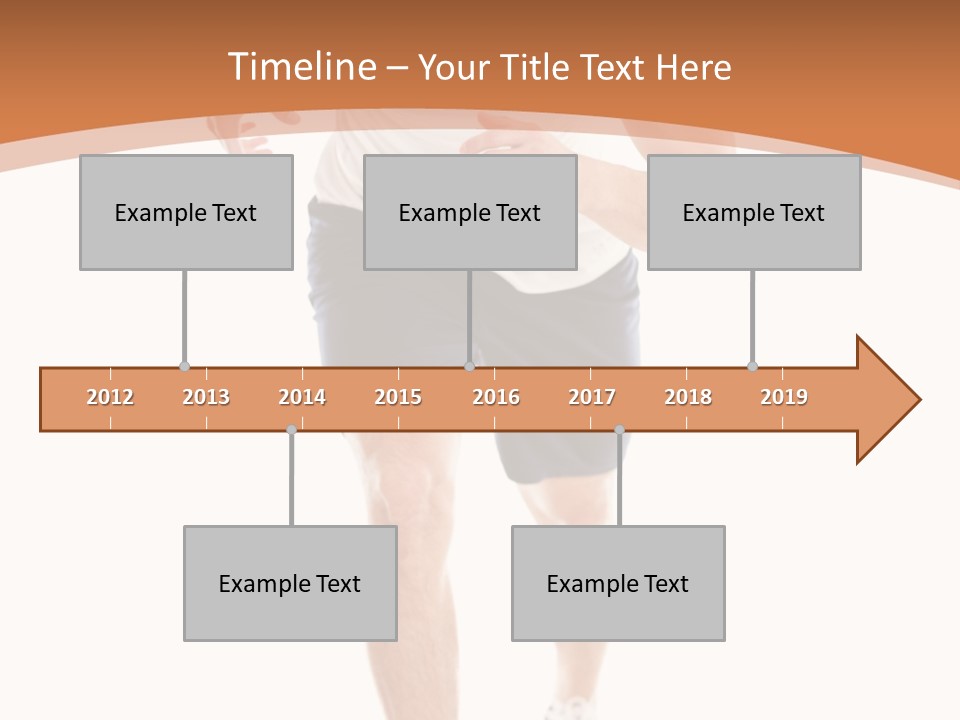 Timeline – Your Title Text Here

Example Text

Example Text

Example Text

2012 2013 2014 2015 2016 2017 2018 2019

Example Text

Example Text